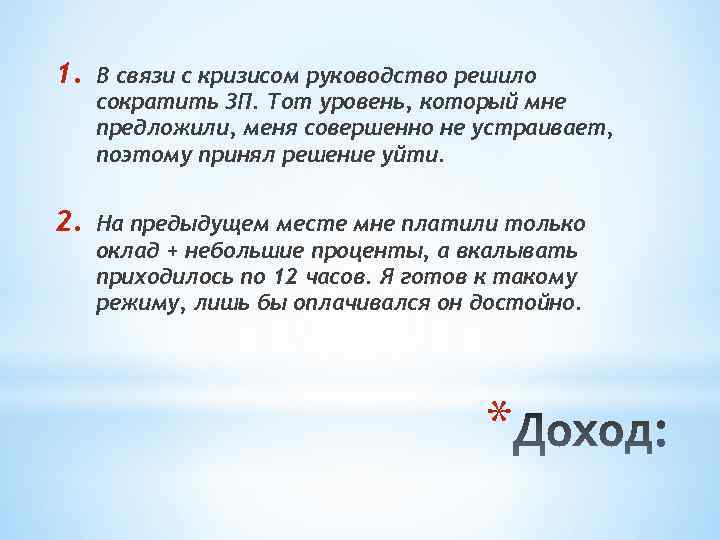 1. В связи с кризисом руководство решило сократить ЗП. Тот уровень, который мне предложили, меня совершенно не устраивает, поэтому принял решение уйти.

2. На предыдущем месте мне платили только оклад + небольшие проценты, а вкалывать приходилось по 12 часов. Я готов к такому режиму, лишь бы оплачивался он достойно.

* Доход: